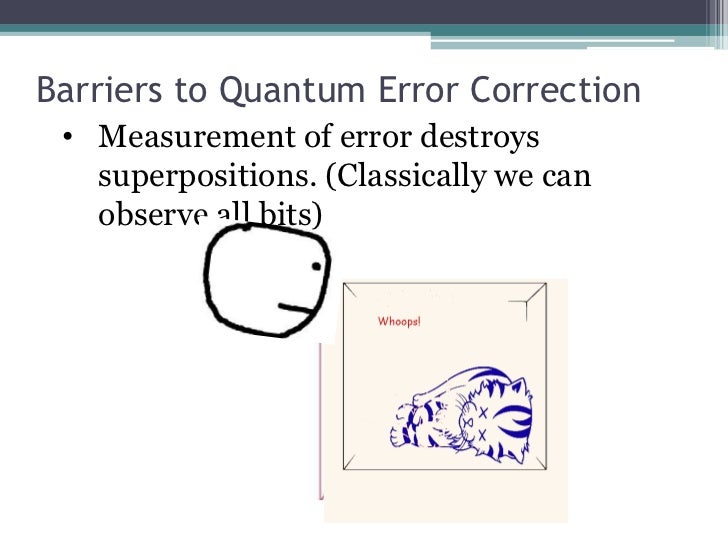 Barriers to Quantum Error Correction

• Measurement of error destroys superpositions. (Classically we can observe all bits)

Whoops!